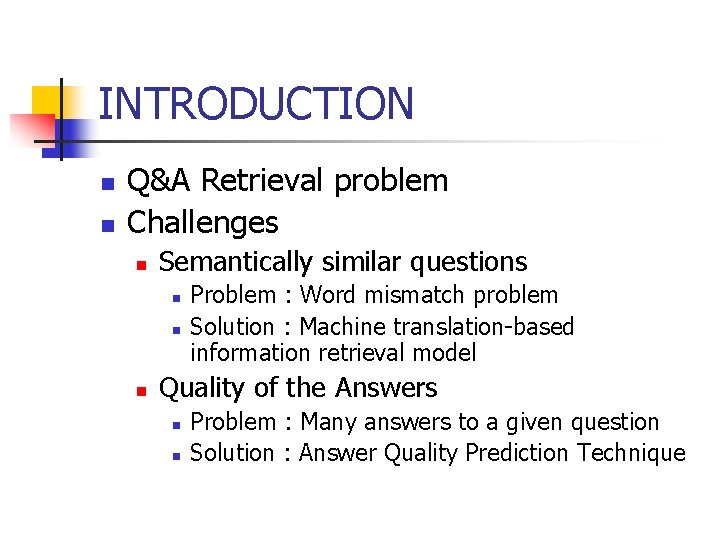 INTRODUCTION

- Q&A Retrieval problem
- Challenges
  - Semantically similar questions
    - Problem : Word mismatch problem
    - Solution : Machine translation-based information retrieval model
  - Quality of the Answers
    - Problem : Many answers to a given question
    - Solution : Answer Quality Prediction Technique